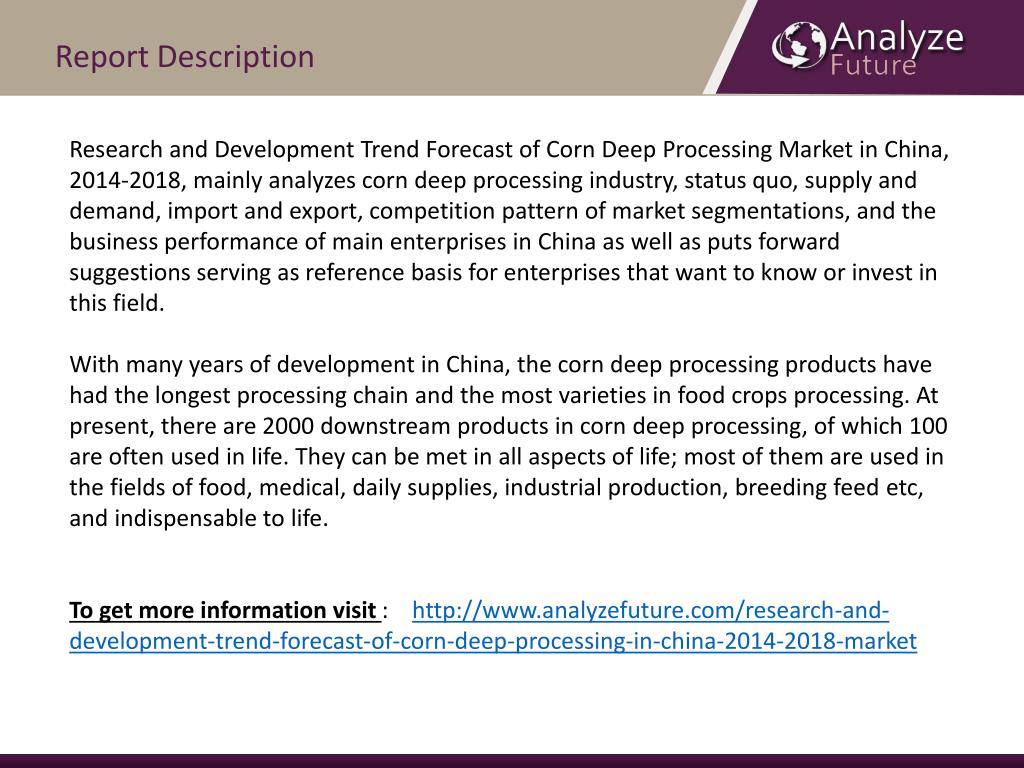 Report Description

Analyze Future

Research and Development Trend Forecast of Corn Deep Processing Market in China, 2014-2018, mainly analyzes corn deep processing industry, status quo, supply and demand, import and export, competition pattern of market segmentations, and the business performance of main enterprises in China as well as puts forward suggestions serving as reference basis for enterprises that want to know or invest in this field.

With many years of development in China, the corn deep processing products have had the longest processing chain and the most varieties in food crops processing. At present, there are 2000 downstream products in corn deep processing, of which 100 are often used in life. They can be met in all aspects of life; most of them are used in the fields of food, medical, daily supplies, industrial production, breeding feed etc, and indispensable to life.

To get more information visit : http://www.analyzefuture.com/research-and-development-trend-forecast-of-corn-deep-processing-in-china-2014-2018-market